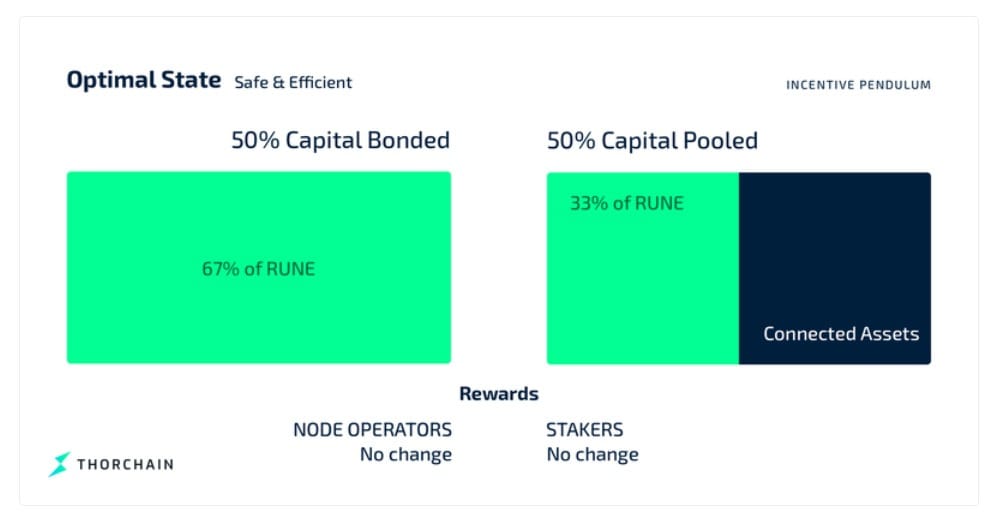 Optimal State Safe & Efficient

INCENTIVE PENDULUM

50% Capital Bonded

67% of RUNE

50% Capital Pooled

33% of RUNE

Connected Assets

Rewards

NODE OPERATORS
No change

STAKERS
No change

THORCHAIN